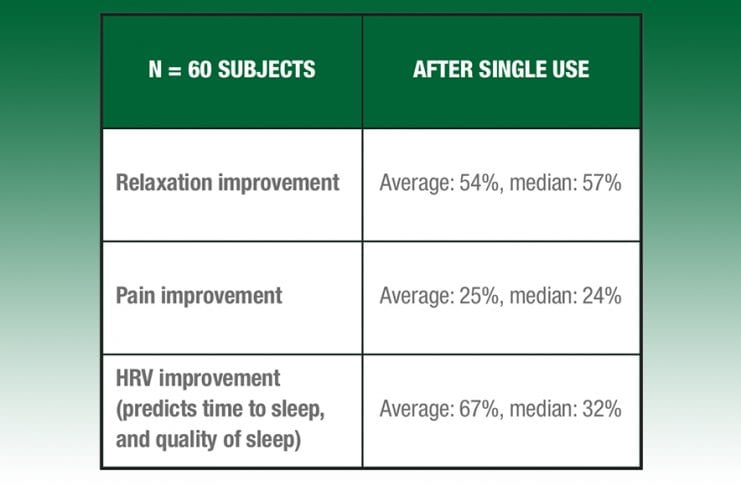 | N = 60 SUBJECTS | AFTER SINGLE USE |
|---|---|
| Relaxation improvement | Average: 54%, median: 57% |
| Pain improvement | Average: 25%, median: 24% |
| HRV improvement (predicts time to sleep, and quality of sleep) | Average: 67%, median: 32% |